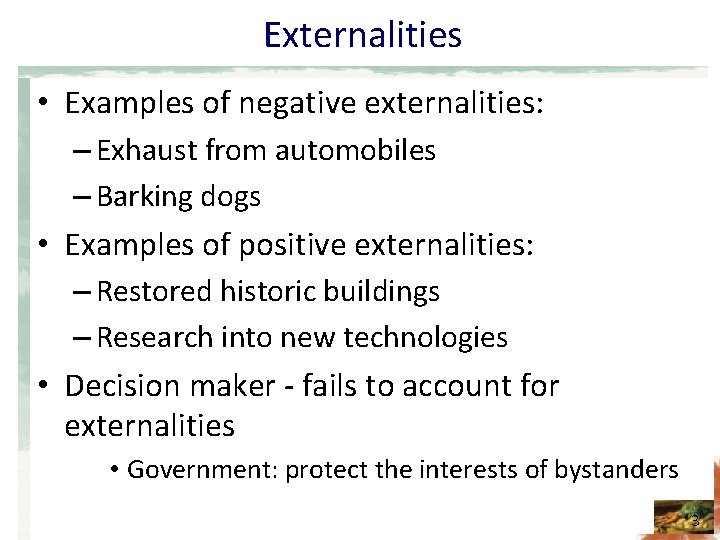 Externalities

• Examples of negative externalities:
– Exhaust from automobiles
– Barking dogs
• Examples of positive externalities:
– Restored historic buildings
– Research into new technologies
• Decision maker - fails to account for externalities
• Government: protect the interests of bystanders

3